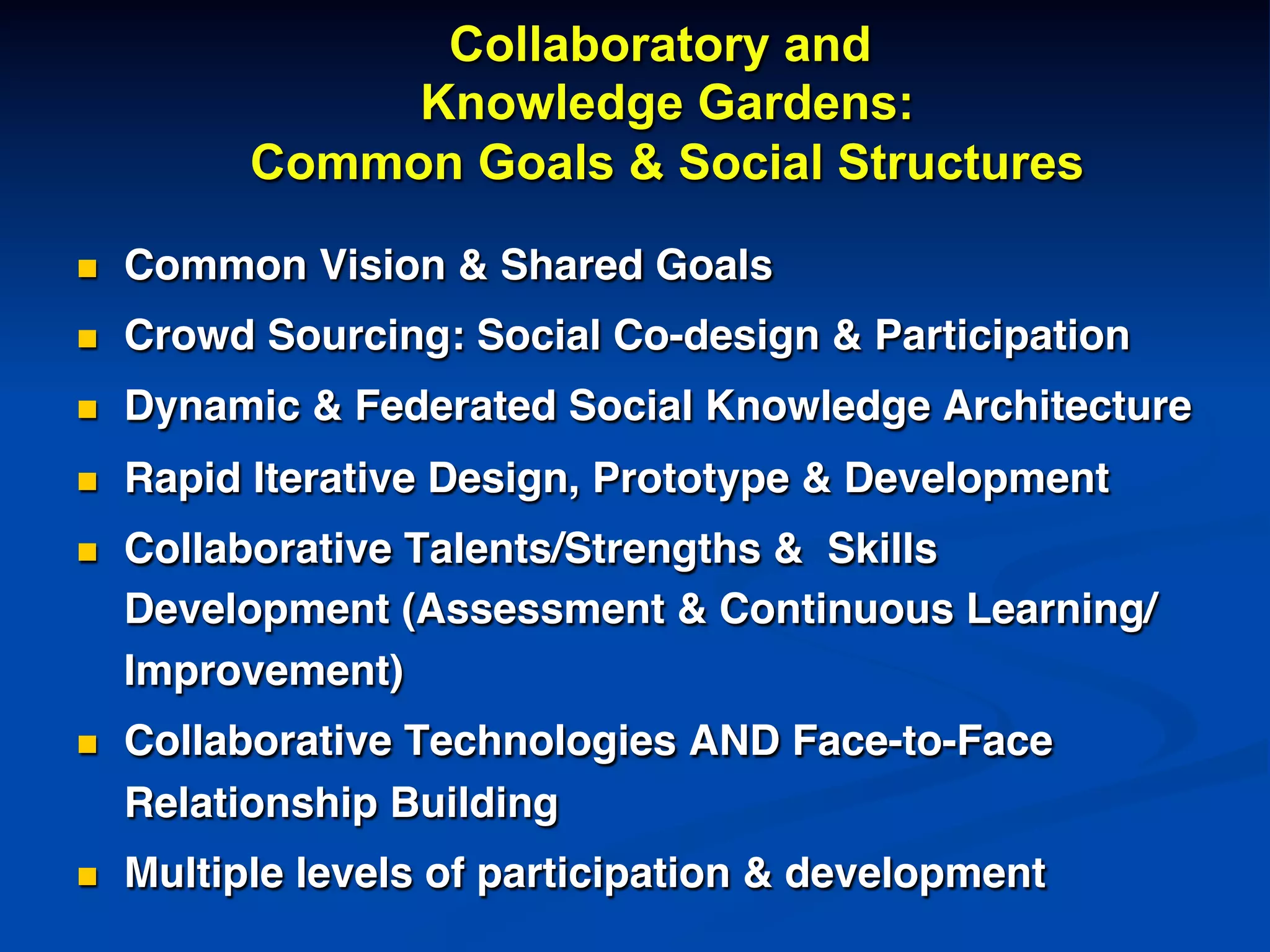 Collaboratory and
Knowledge Gardens:
Common Goals & Social Structures

- Common Vision & Shared Goals
- Crowd Sourcing: Social Co-design & Participation
- Dynamic & Federated Social Knowledge Architecture
- Rapid Iterative Design, Prototype & Development
- Collaborative Talents/Strengths & Skills Development (Assessment & Continuous Learning/ Improvement)
- Collaborative Technologies AND Face-to-Face Relationship Building
- Multiple levels of participation & development